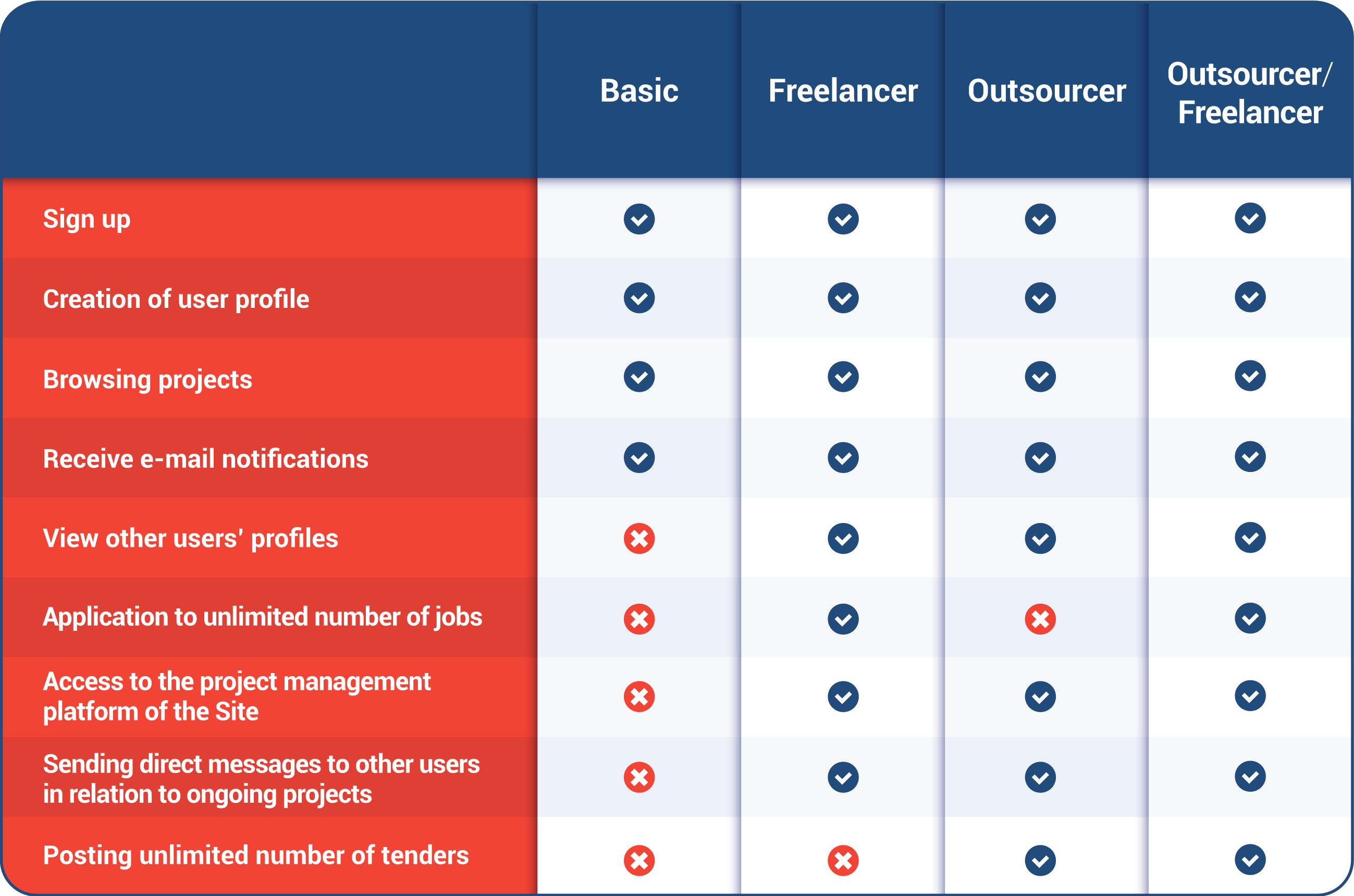 | | Basic | Freelancer | Outsourcer | Outsourcer/ Freelancer |
|---|---|---|---|---|
| Sign up | ✓ | ✓ | ✓ | ✓ |
| Creation of user profile | ✓ | ✓ | ✓ | ✓ |
| Browsing projects | ✓ | ✓ | ✓ | ✓ |
| Receive e-mail notifications | ✓ | ✓ | ✓ | ✓ |
| View other users' profiles | ✗ | ✓ | ✓ | ✓ |
| Application to unlimited number of jobs | ✗ | ✓ | ✗ | ✓ |
| Access to the project management platform of the Site | ✗ | ✓ | ✓ | ✓ |
| Sending direct messages to other users in relation to ongoing projects | ✗ | ✓ | ✓ | ✓ |
| Posting unlimited number of tenders | ✗ | ✗ | ✓ | ✓ |